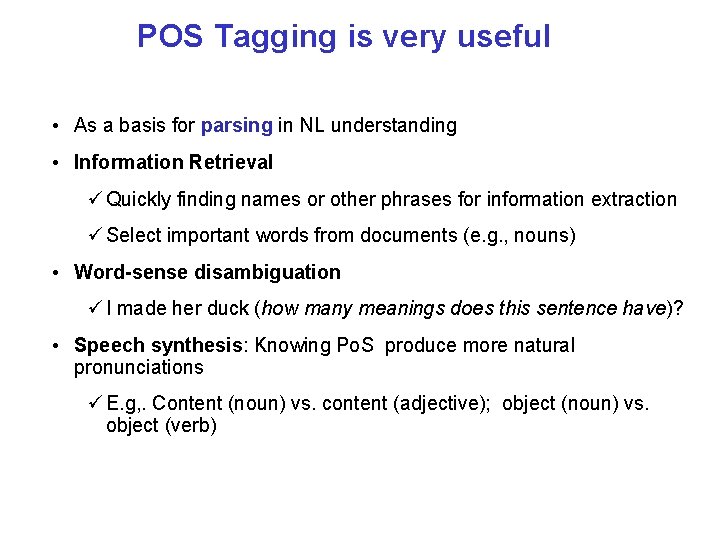 POS Tagging is very useful

• As a basis for parsing in NL understanding

• Information Retrieval

✓ Quickly finding names or other phrases for information extraction

✓ Select important words from documents (e.g., nouns)

• Word-sense disambiguation

✓ I made her duck (how many meanings does this sentence have)?

• Speech synthesis: Knowing PoS produce more natural pronunciations

✓ E.g,. Content (noun) vs. content (adjective); object (noun) vs. object (verb)